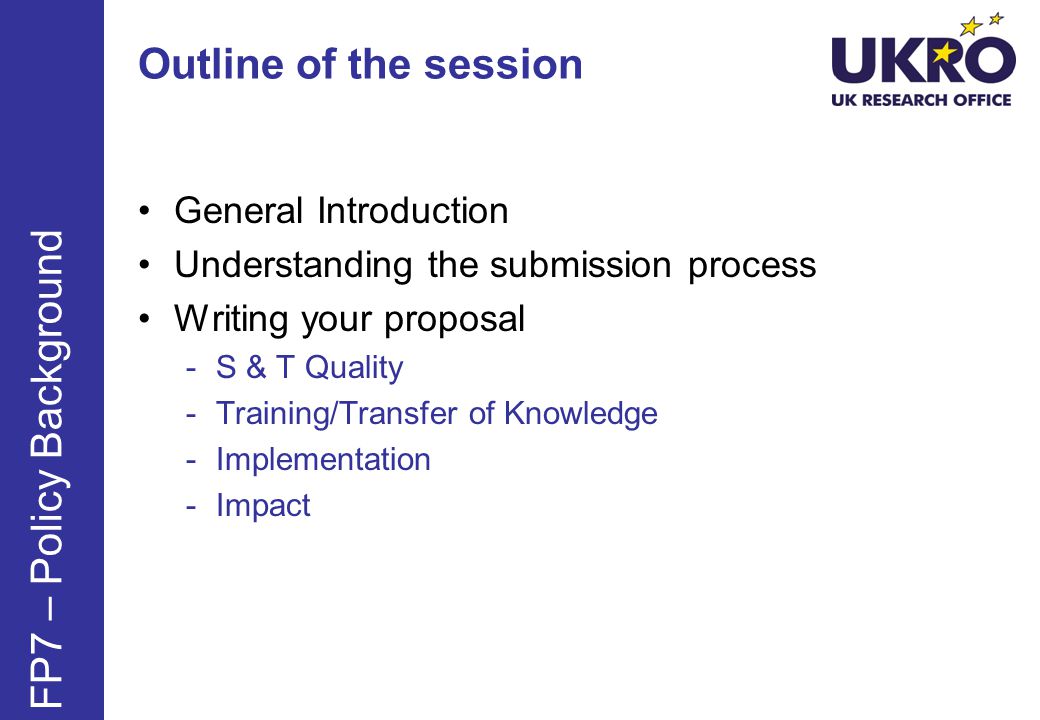 FP7 – Policy Background

Outline of the session

UKRO
UK RESEARCH OFFICE

• General Introduction
• Understanding the submission process
• Writing your proposal
- S & T Quality
- Training/Transfer of Knowledge
- Implementation
- Impact